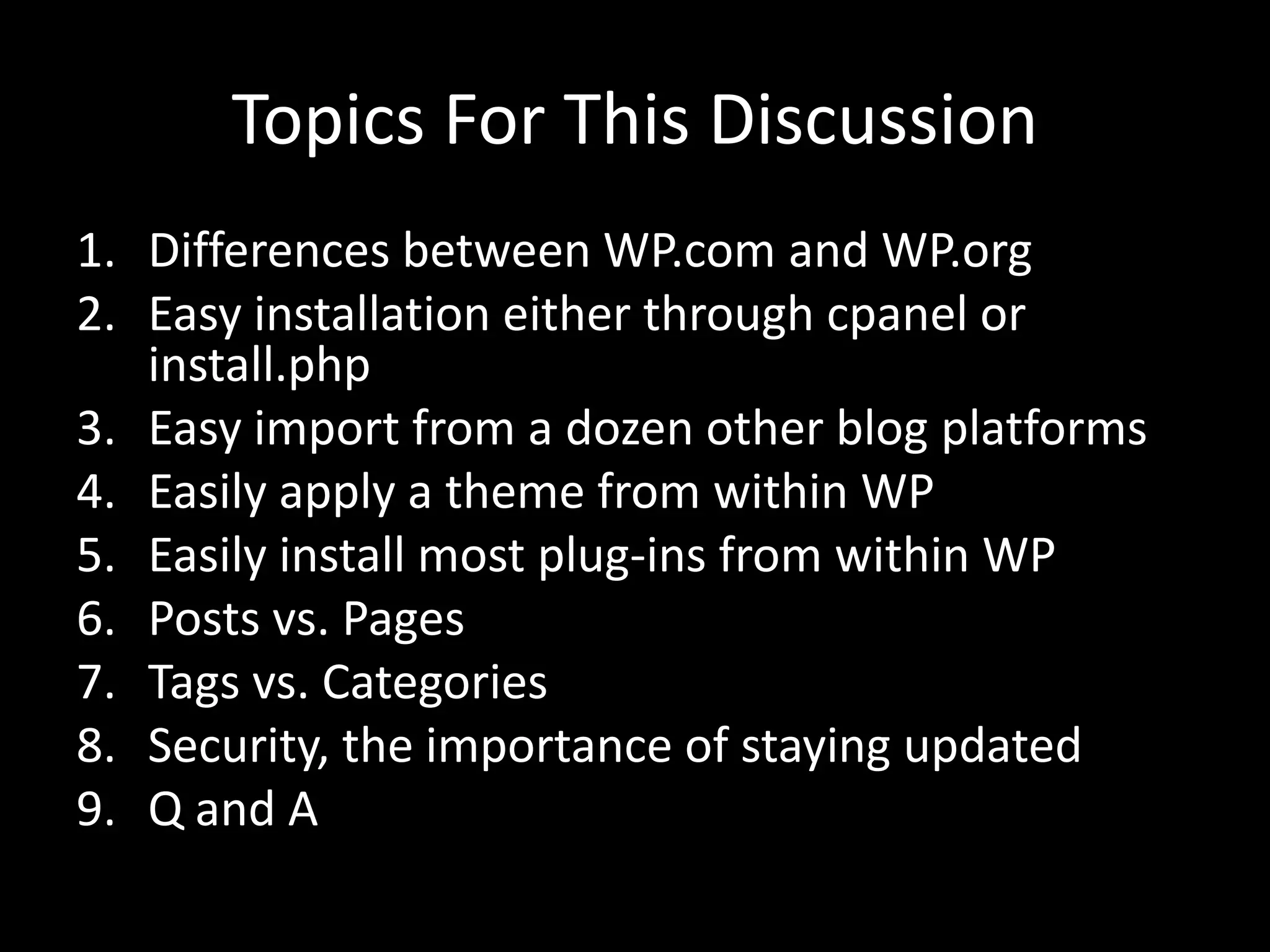 Topics For This Discussion

1. Differences between WP.com and WP.org
2. Easy installation either through cpanel or install.php
3. Easy import from a dozen other blog platforms
4. Easily apply a theme from within WP
5. Easily install most plug-ins from within WP
6. Posts vs. Pages
7. Tags vs. Categories
8. Security, the importance of staying updated
9. Q and A